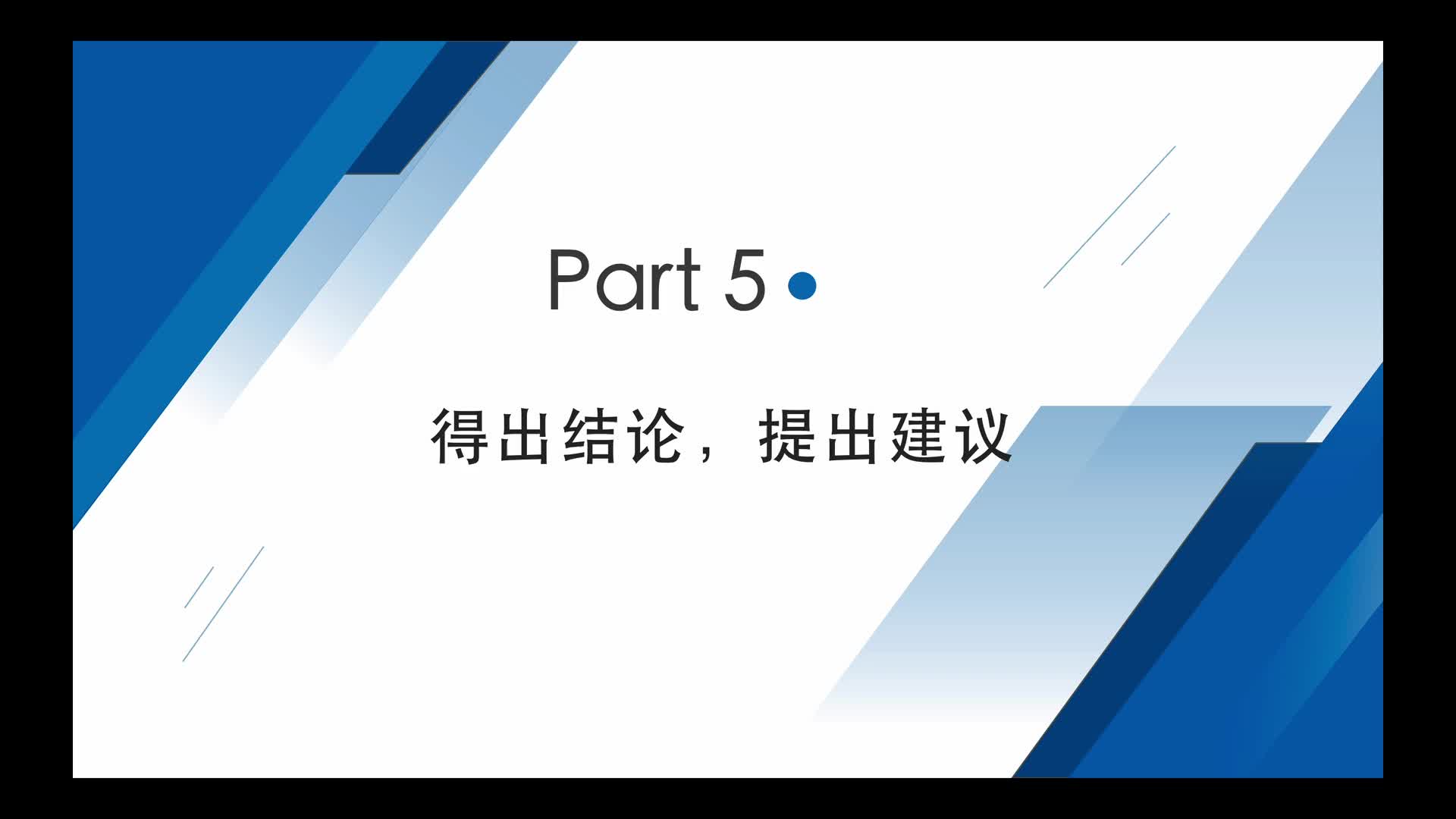 Part 5

得出结论，提出建议